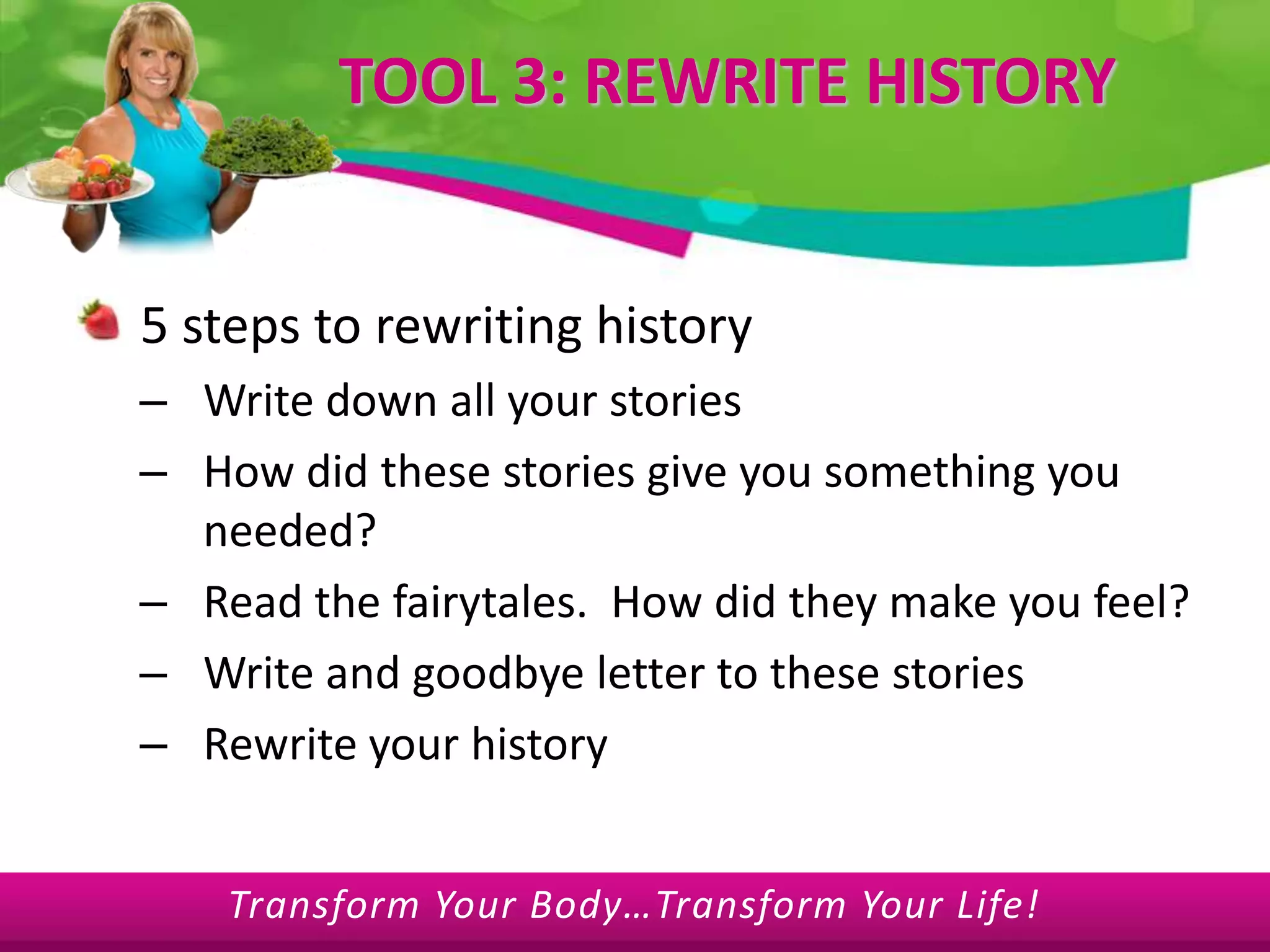 TOOL 3: REWRITE HISTORY

5 steps to rewriting history

– Write down all your stories

– How did these stories give you something you needed?

– Read the fairytales. How did they make you feel?

– Write and goodbye letter to these stories

– Rewrite your history

Transform Your Body…Transform Your Life!